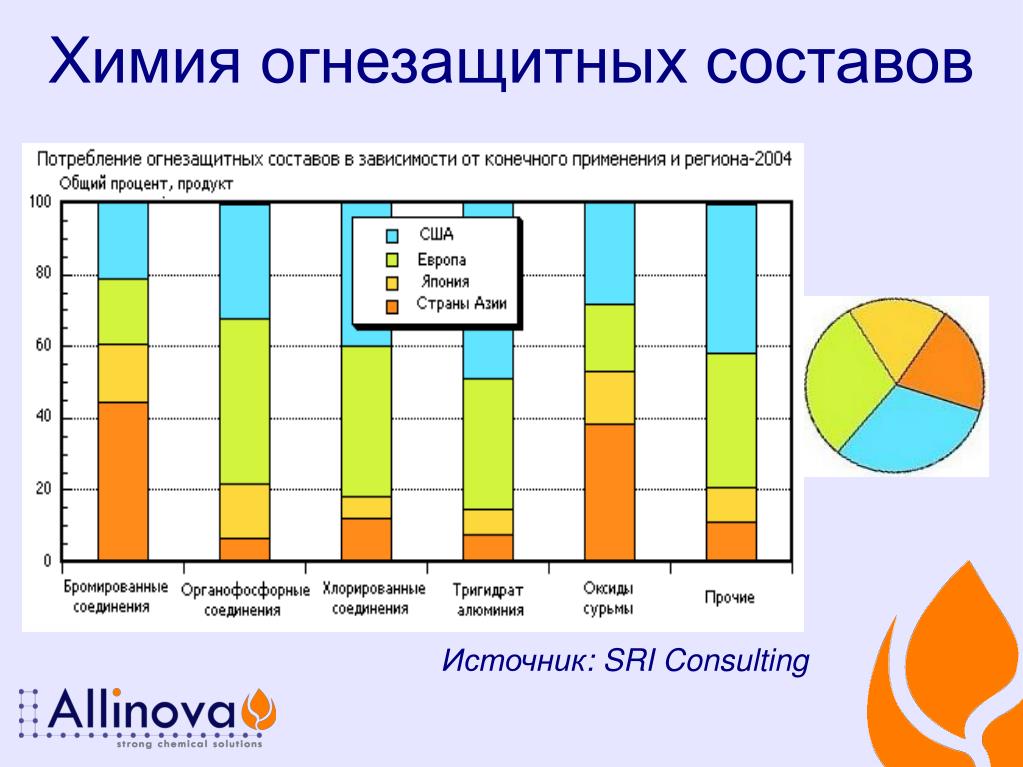 Химия огнезащитных составов

Потребление огнезащитных составов в зависимости от конечного применения и региона-2004
Общий процент, продукт

100
80
60
40
20
0

США
Европа
Япония
Страны Азии

Бромированные соединения
Органофосфорные соединения
Хлорированные соединения
Тригидрат алюминия
Оксиды сурьмы
Прочие

Источник: SRI Consulting

Allinova
strong chemical solutions